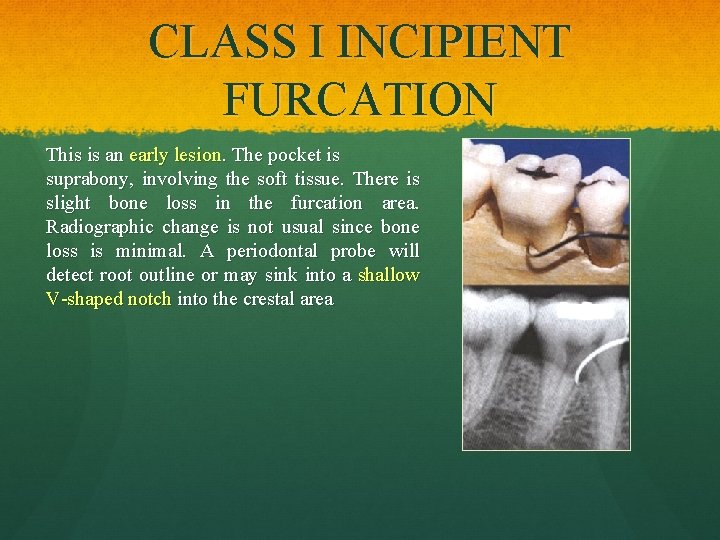 CLASS I INCIPIENT FURCATION

This is an early lesion. The pocket is suprabony, involving the soft tissue. There is slight bone loss in the furcation area. Radiographic change is not usual since bone loss is minimal. A periodontal probe will detect root outline or may sink into a shallow V-shaped notch into the crestal area